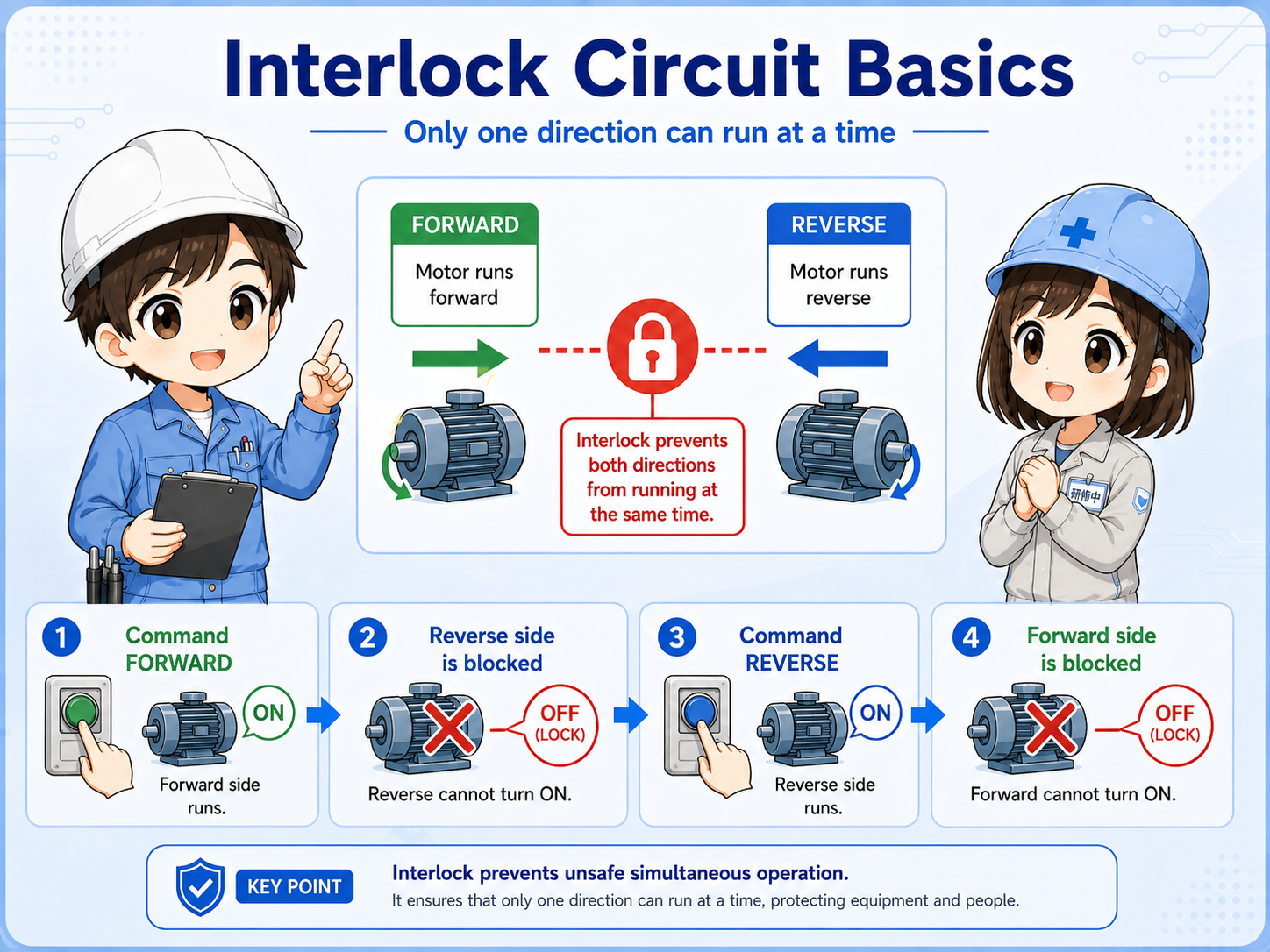 Interlock Circuit Basics

Only one direction can run at a time

FORWARD
Motor runs forward

REVERSE
Motor runs reverse

Interlock prevents both directions from running at the same time.

研修中

1 Command FORWARD
ON
Forward side runs.

2 Reverse side is blocked
OFF (LOCK)
Reverse cannot turn ON.

3 Command REVERSE
ON
Reverse side runs.

4 Forward side is blocked
OFF (LOCK)
Forward cannot turn ON.

KEY POINT
Interlock prevents unsafe simultaneous operation.
It ensures that only one direction can run at a time, protecting equipment and people.